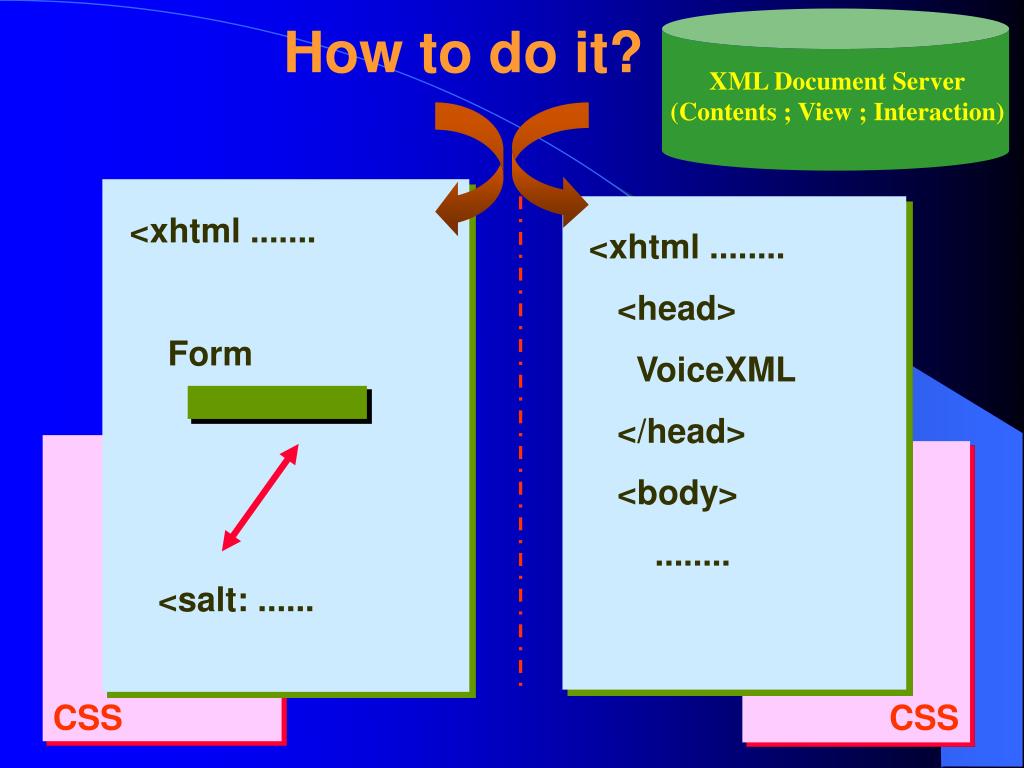 How to do it?

XML Document Server
(Contents ; View ; Interaction)

<xhtml .......

Form

<salt: ......

CSS

<xhtml ........
<head>
VoiceXML
</head>
<body>
........

CSS